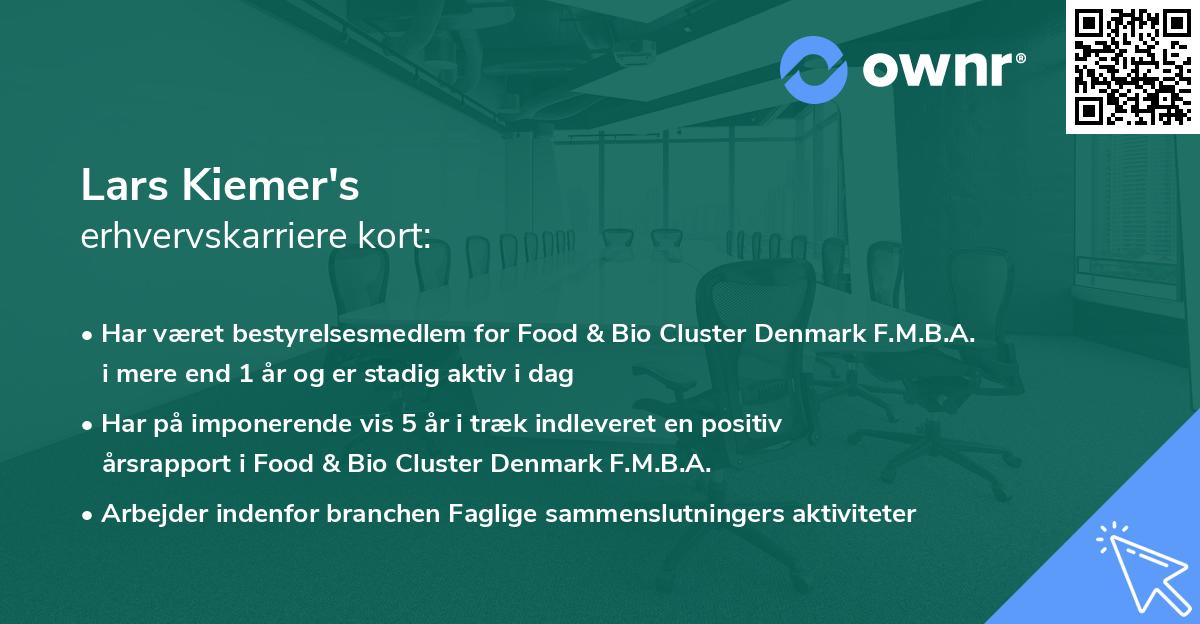 ownr®

Lars Kiemer's
erhvervskarriere kort:

• Har været bestyrelsesmedlem for Food & Bio Cluster Denmark F.M.B.A. i mere end 1 år og er stadig aktiv i dag

• Har på imponerende vis 5 år i træk indleveret en positiv årsrapport i Food & Bio Cluster Denmark F.M.B.A.

• Arbejder indenfor branchen Faglige sammenslutningers aktiviteter